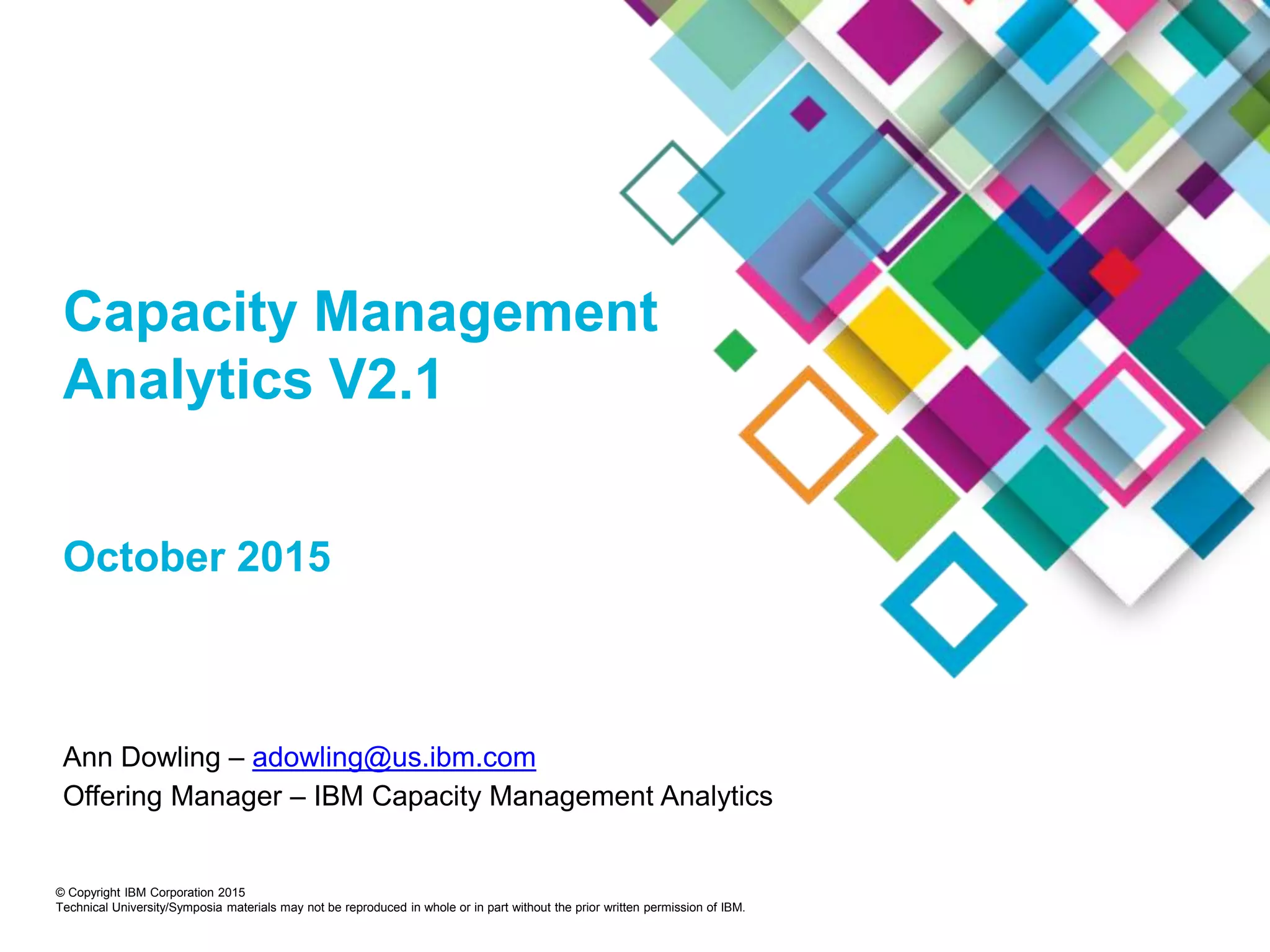 Capacity Management Analytics V2.1

October 2015

Ann Dowling – adowling@us.ibm.com
Offering Manager – IBM Capacity Management Analytics

© Copyright IBM Corporation 2015
Technical University/Symposia materials may not be reproduced in whole or in part without the prior written permission of IBM.